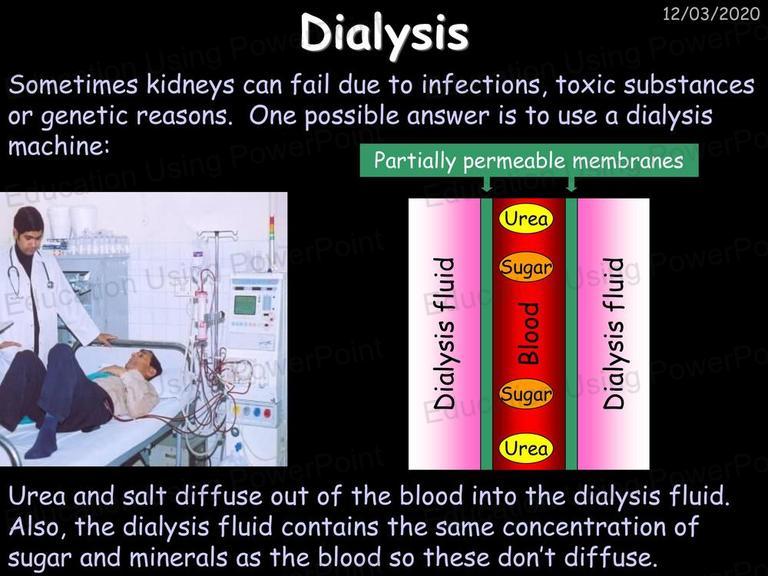 12/03/2020

Dialysis

Sometimes kidneys can fail due to infections, toxic substances or genetic reasons. One possible answer is to use a dialysis machine:

Partially permeable membranes

Dialysis fluid

Urea

Sugar

Blood

Sugar

Urea

Dialysis fluid

Urea and salt diffuse out of the blood into the dialysis fluid. Also, the dialysis fluid contains the same concentration of sugar and minerals as the blood so these don't diffuse.

Education Using PowerPoint